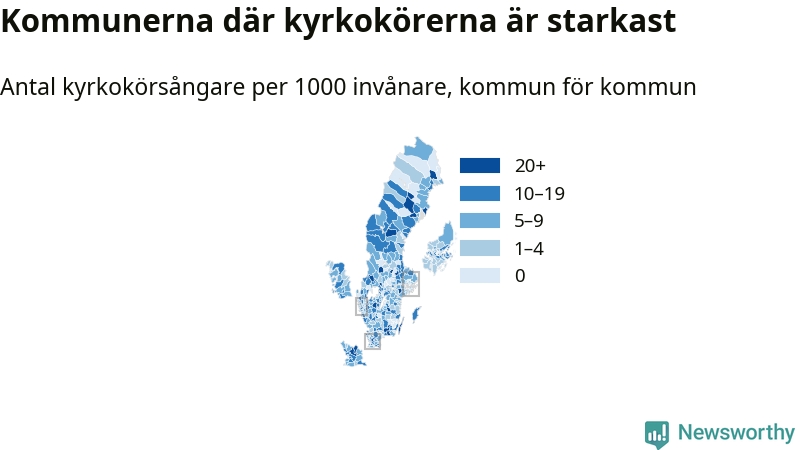 Kommunerna där kyrkokörerna är starkast

Antal kyrkokörsångare per 1000 invånare, kommun för kommun

20+
10–19
5–9
1–4
0

Newsworthy